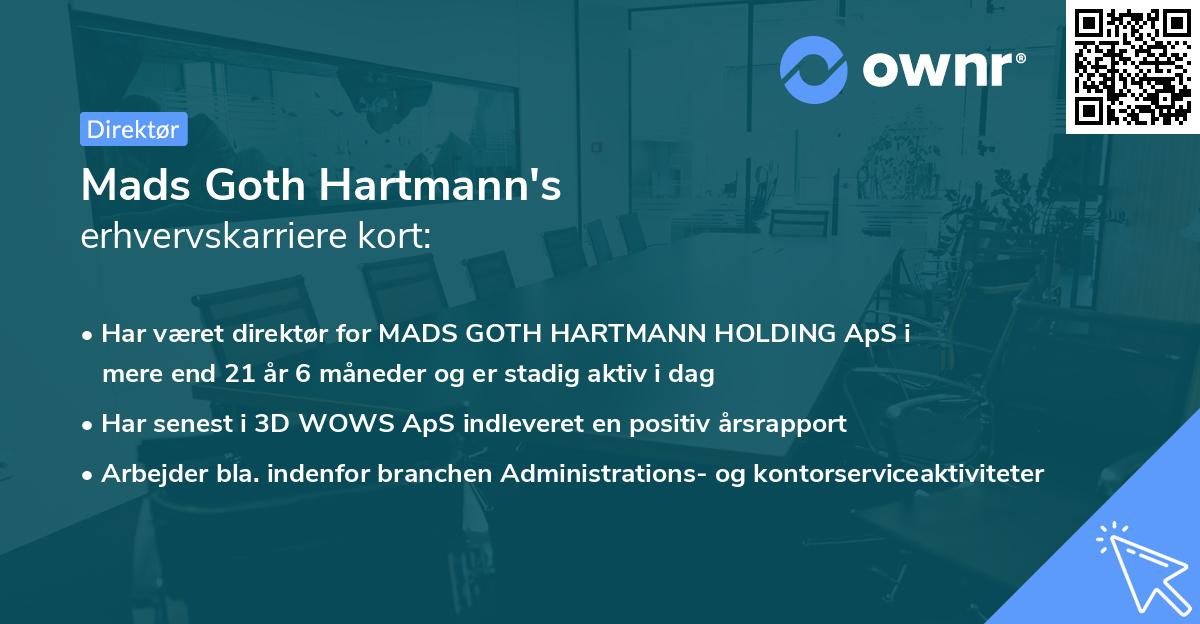 ownr®

Direktør

Mads Goth Hartmann's
erhvervskarriere kort:

• Har været direktør for MADS GOTH HARTMANN HOLDING ApS i mere end 21 år 6 måneder og er stadig aktiv i dag
• Har senest i 3D WOWS ApS indleveret en positiv årsrapport
• Arbejder bla. indenfor branchen Administrations- og kontorserviceaktiviteter